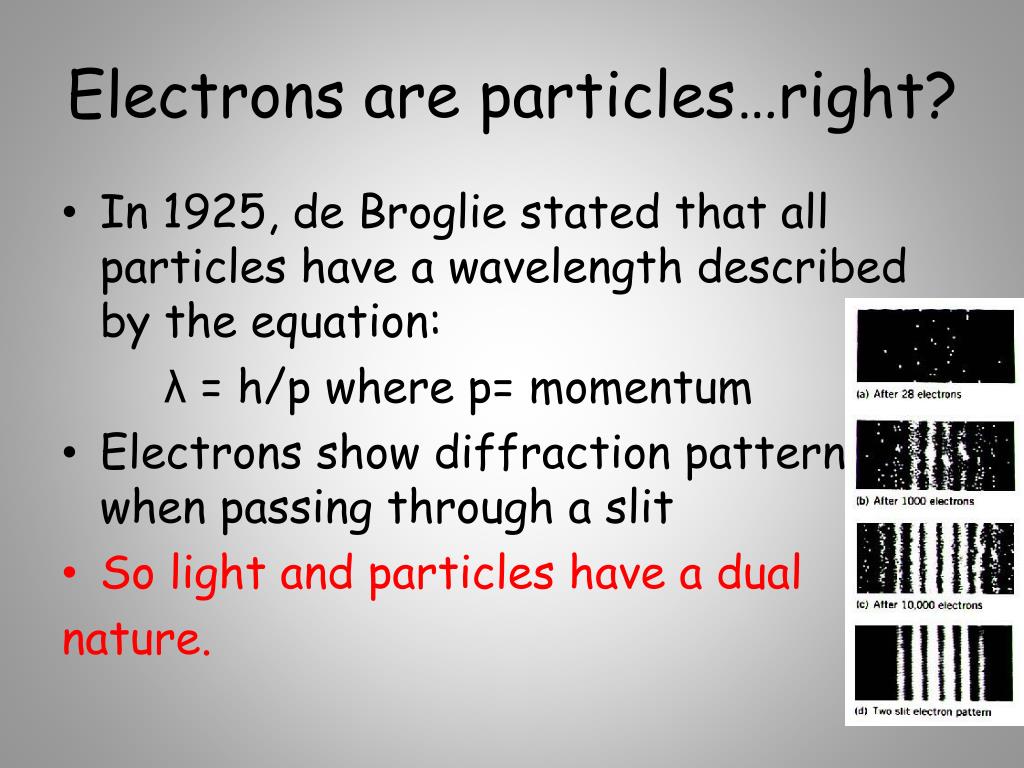 Electrons are particles…right?

• In 1925, de Broglie stated that all particles have a wavelength described by the equation:

λ = h/p where p= momentum

• Electrons show diffraction pattern when passing through a slit

• So light and particles have a dual nature.

(a) After 28 electrons

(b) After 1000 electrons

(c) After 10,000 electrons

(d) Two slit electron pattern